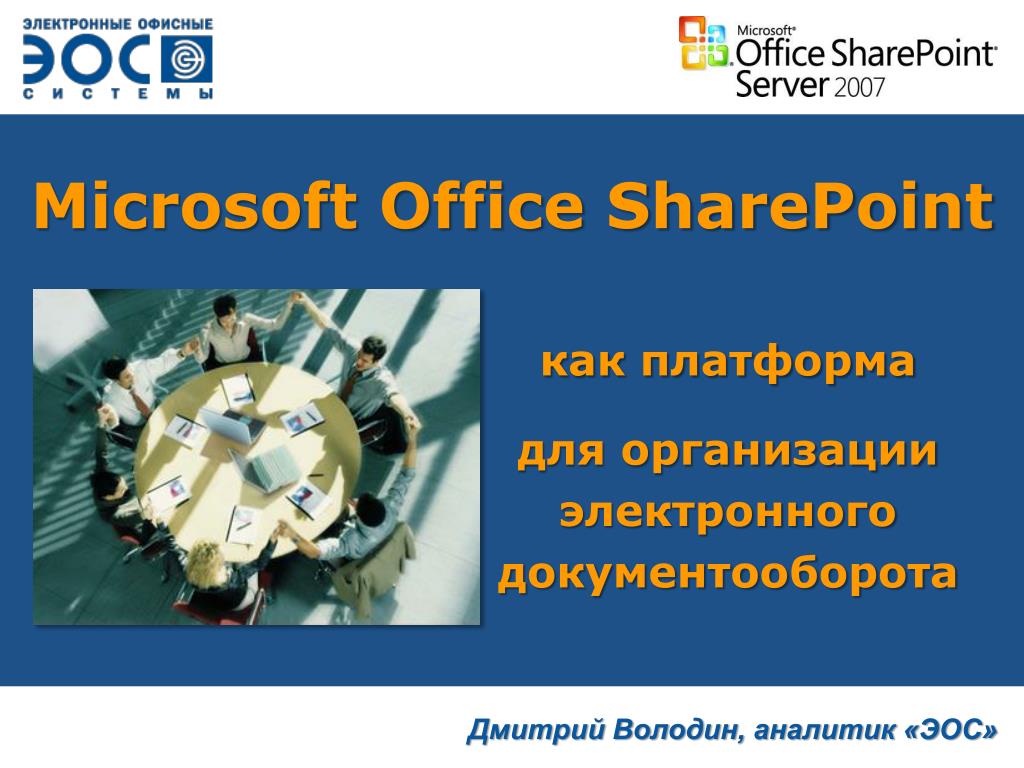 ЭЛЕКТРОННЫЕ ОФИСНЫЕ
ЭОС
СИСТЕМЫ

Microsoft® Office SharePoint® Server 2007

Microsoft Office SharePoint

как платформа

для организации электронного документооборота

Дмитрий Володин, аналитик «ЭОС»